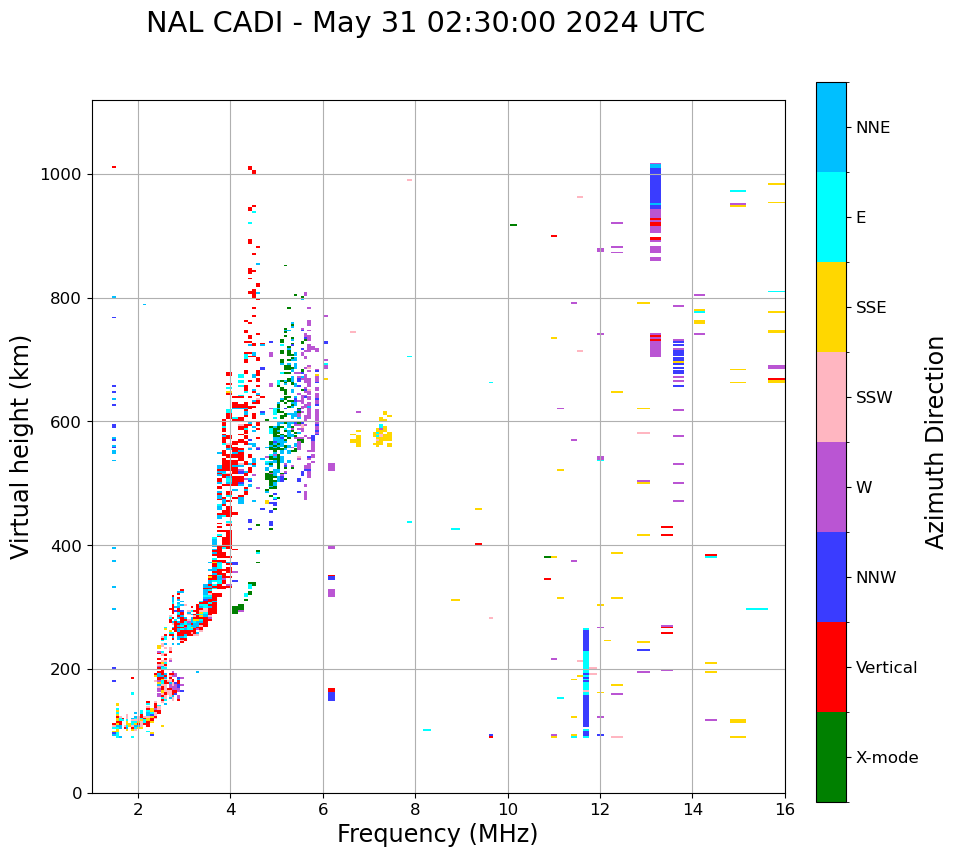 NAL CADI - May 31 02:30:00 2024 UTC

Virtual height (km)

1000
800
600
400
200
0

2
4
6
8
10
12
14
16

Frequency (MHz)

NNE
E
SSE
SSW
W
NNW
Vertical
X-mode

Azimuth Direction